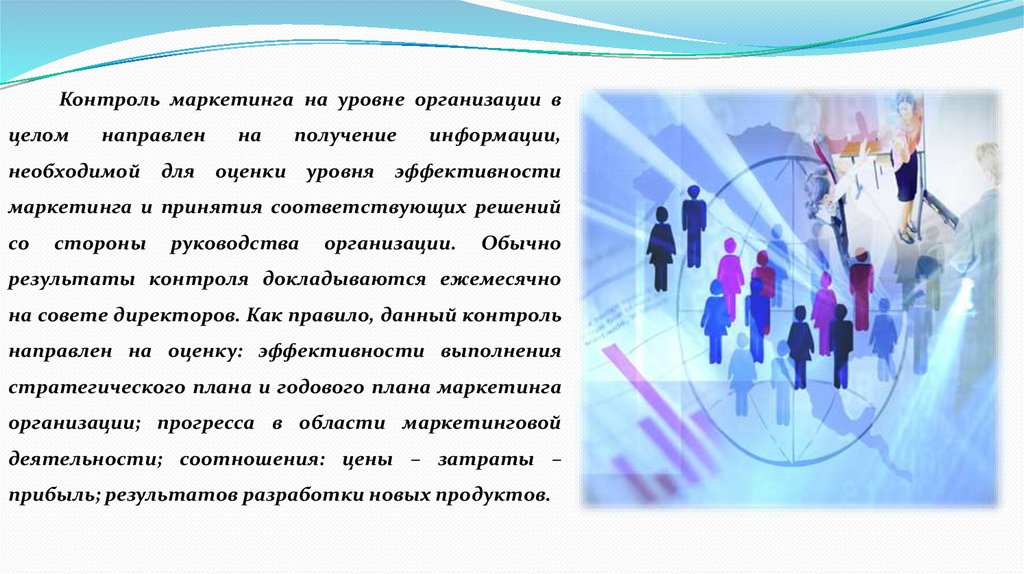 Контроль маркетинга на уровне организации в целом направлен на получение информации, необходимой для оценки уровня эффективности маркетинга и принятия соответствующих решений со стороны руководства организации. Обычно результаты контроля докладываются ежемесячно на совете директоров. Как правило, данный контроль направлен на оценку: эффективности выполнения стратегического плана и годового плана маркетинга организации; прогресса в области маркетинговой деятельности; соотношения: цены – затраты – прибыль; результатов разработки новых продуктов.